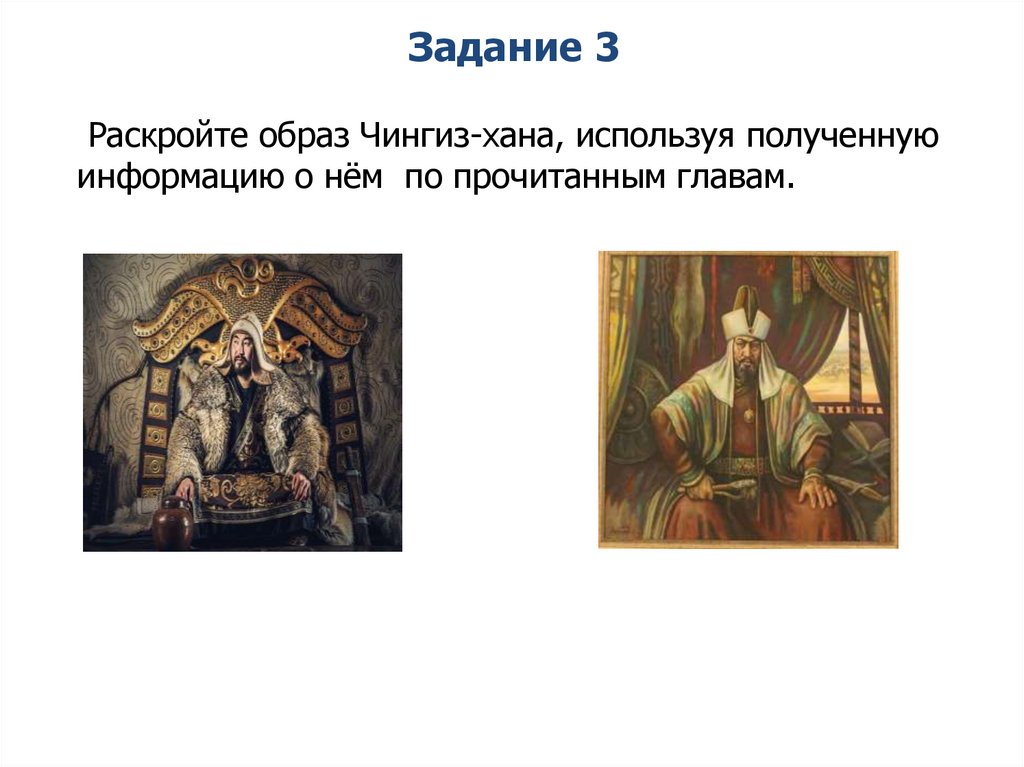 Задание 3

Раскройте образ Чингиз-хана, используя полученную информацию о нём по прочитанным главам.